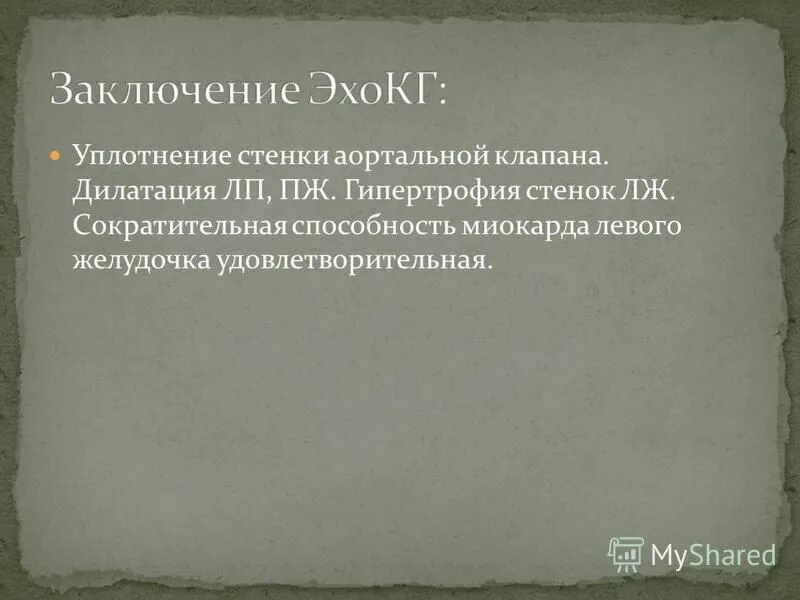 Заключение ЭхоКГ:

Уплотнение стенки аортальной клапана. Дилатация ЛП, ПЖ. Гипертрофия стенок ЛЖ. Сократительная способность миокарда левого желудочка удовлетворительная.

MyShared